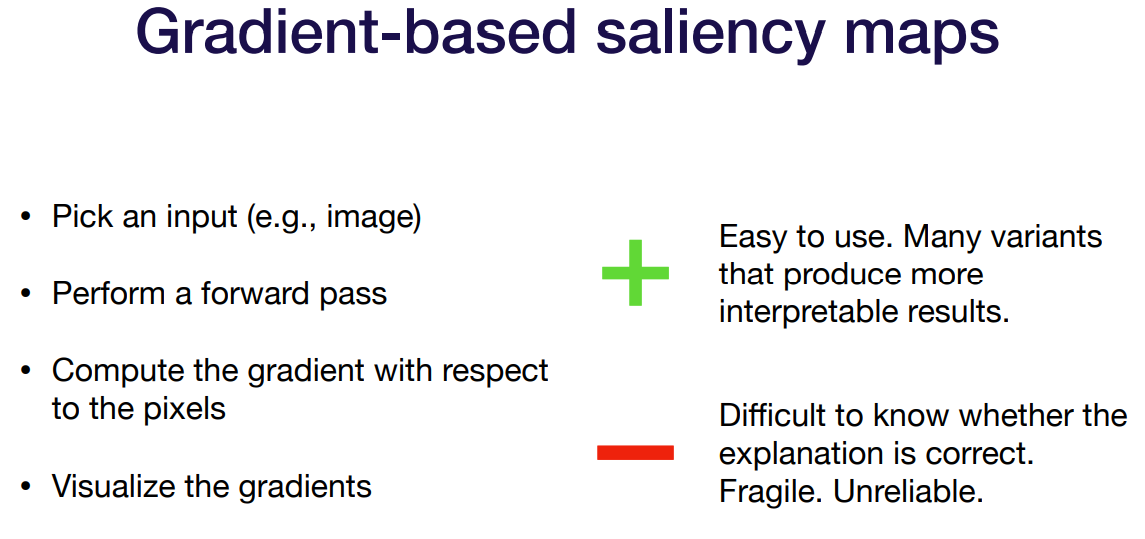 Gradient-based saliency maps

• Pick an input (e.g., image)

• Perform a forward pass

• Compute the gradient with respect to the pixels

• Visualize the gradients

+ Easy to use. Many variants that produce more interpretable results.

− Difficult to know whether the explanation is correct. Fragile. Unreliable.